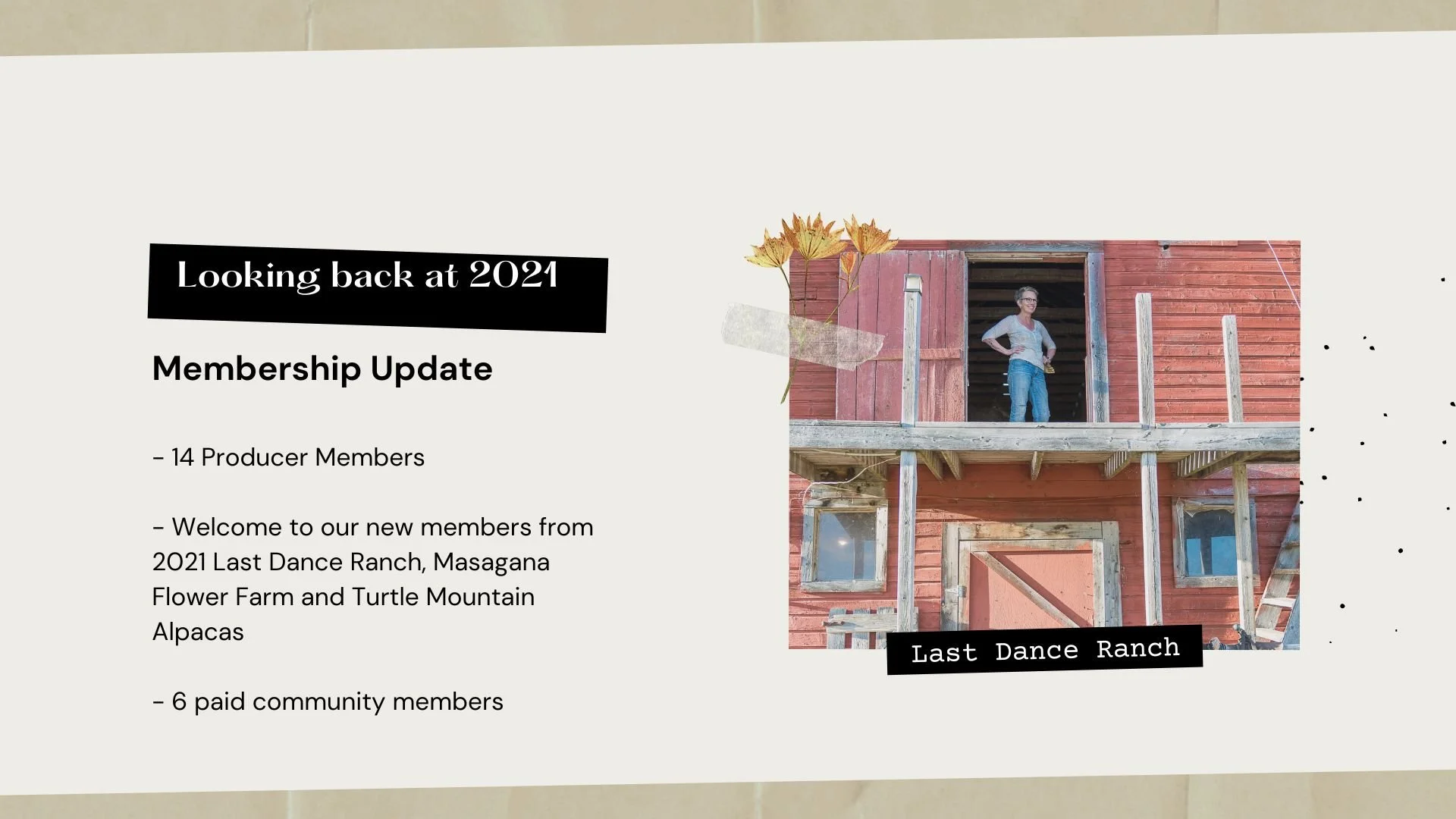 Looking back at 2021

Membership Update

- 14 Producer Members

- Welcome to our new members from 2021 Last Dance Ranch, Masagana Flower Farm and Turtle Mountain Alpacas

- 6 paid community members

Last Dance Ranch